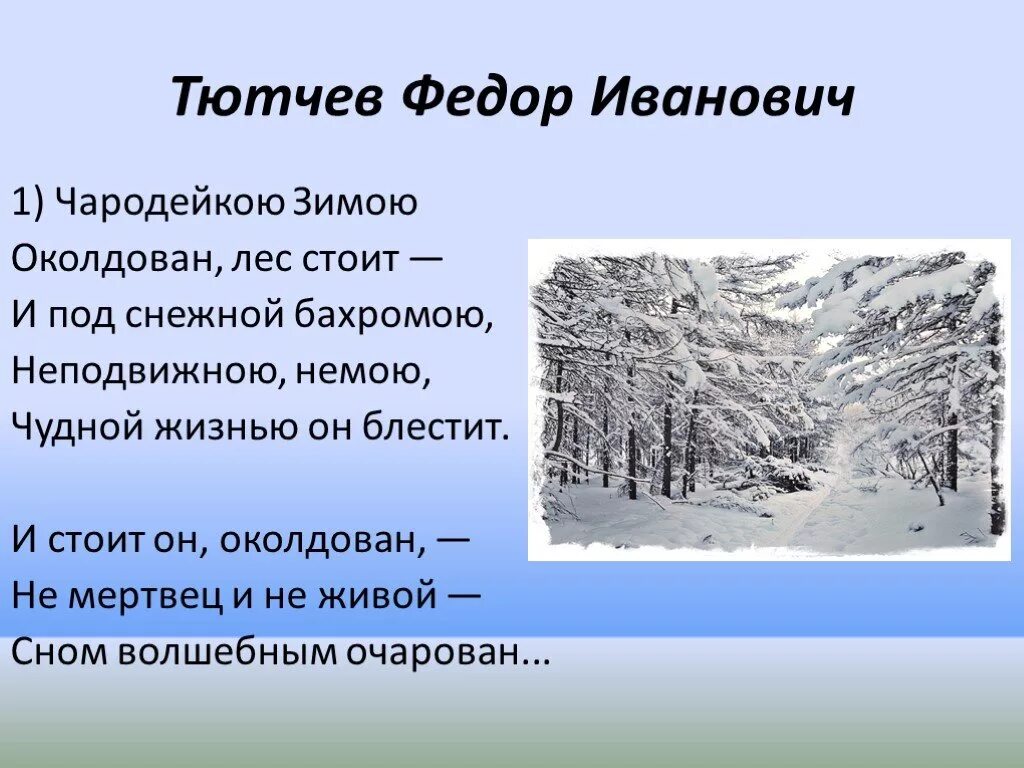 Тютчев Федор Иванович

1) Чародейкою Зимою
Околдован, лес стоит —
И под снежной бахромою,
Неподвижною, немою,
Чудной жизнью он блестит.

И стоит он, околдован, —
Не мертвец и не живой —
Сном волшебным очарован...